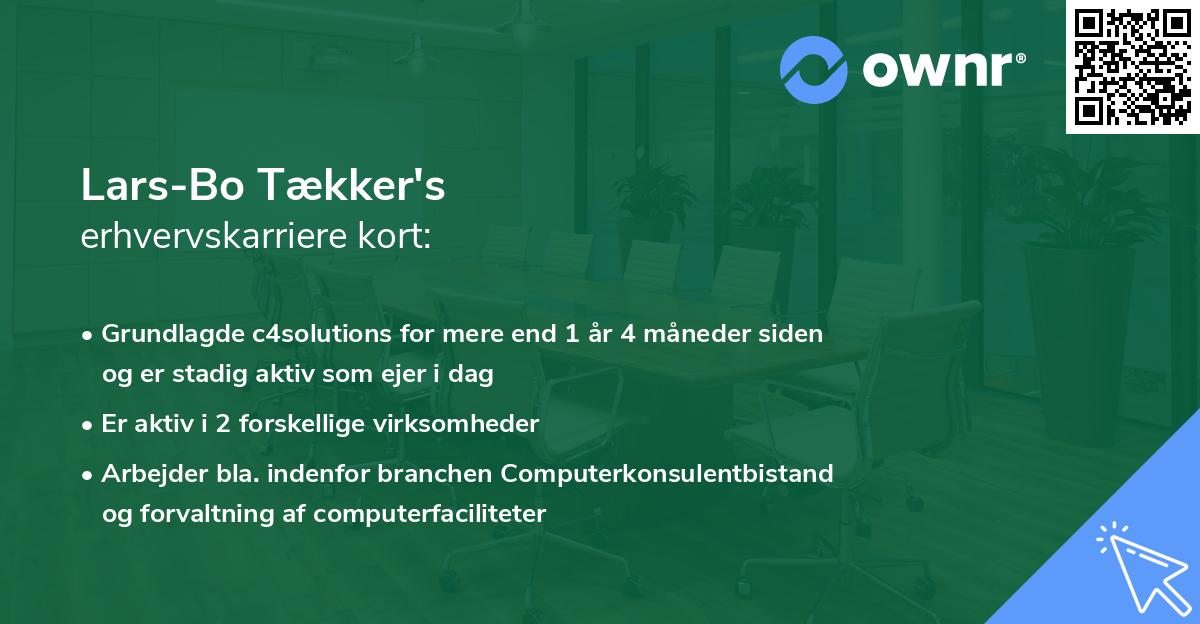 ownr®

Lars-Bo Tækker's
erhvervskarriere kort:

• Grundlagde c4solutions for mere end 1 år 4 måneder siden og er stadig aktiv som ejer i dag

• Er aktiv i 2 forskellige virksomheder

• Arbejder bla. indenfor branchen Computerkonsulentbistand og forvaltning af computerfaciliteter